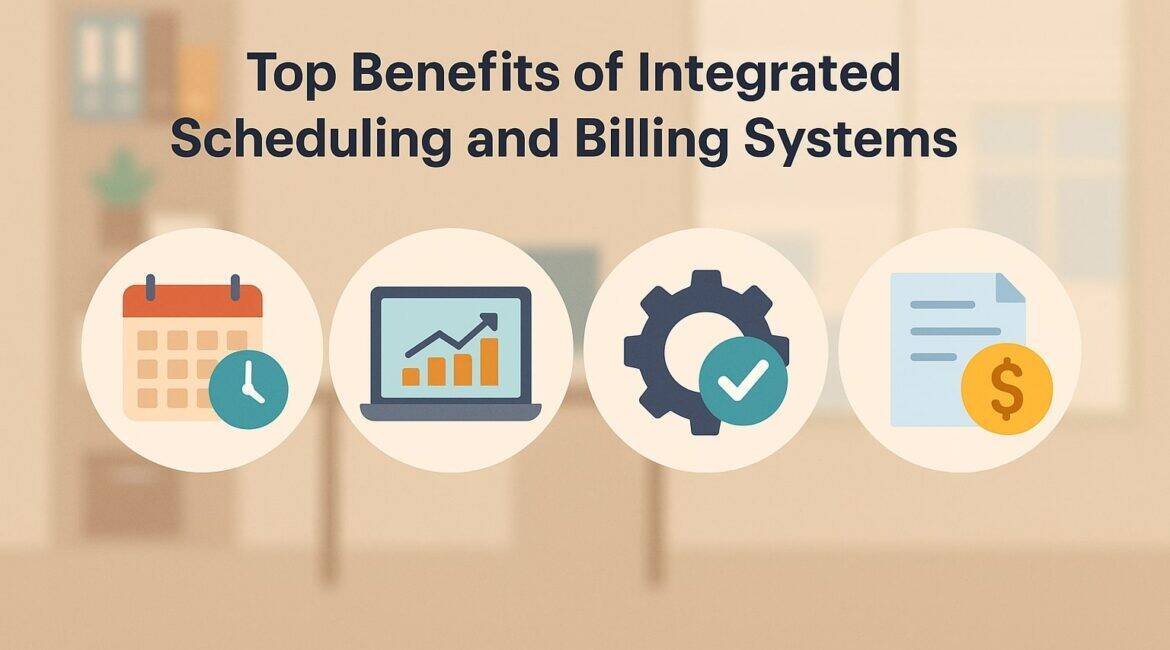 Top Benefits of Integrated Scheduling and Billing Systems

$